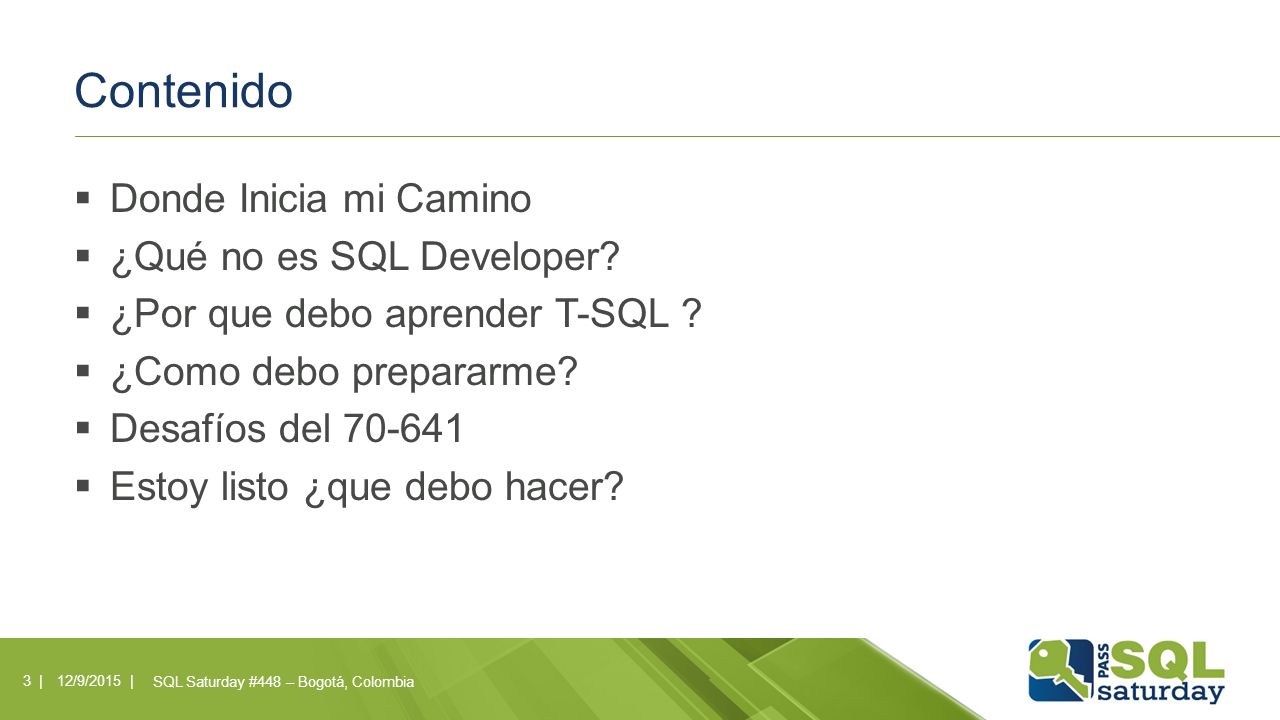 Contenido

▪ Donde Inicia mi Camino
▪ ¿Qué no es SQL Developer?
▪ ¿Por que debo aprender T-SQL ?
▪ ¿Como debo prepararme?
▪ Desafíos del 70-641
▪ Estoy listo ¿que debo hacer?

3 | 12/9/2015 | SQL Saturday #448 – Bogotá, Colombia

PASS SQL saturday